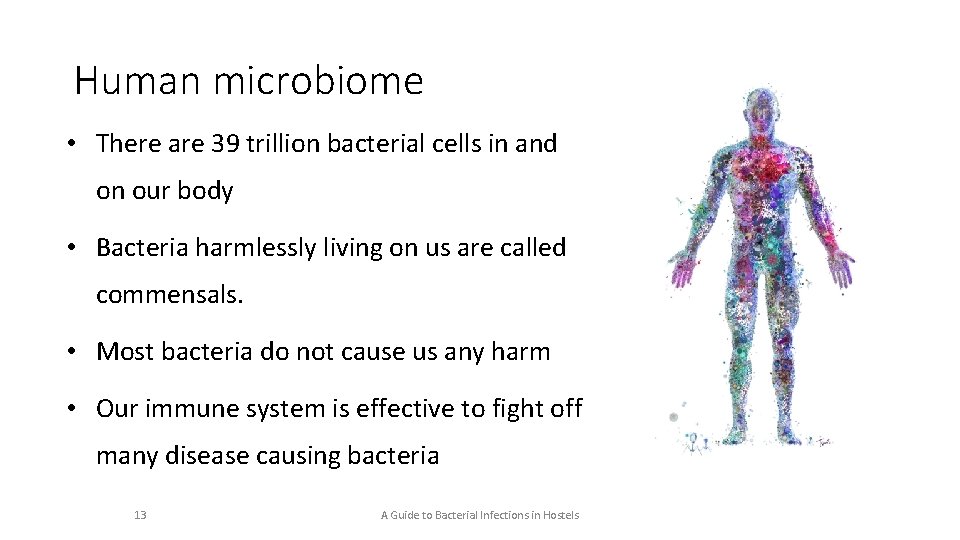 Human microbiome

• There are 39 trillion bacterial cells in and on our body

• Bacteria harmlessly living on us are called commensals.

• Most bacteria do not cause us any harm

• Our immune system is effective to fight off many disease causing bacteria

13

A Guide to Bacterial Infections in Hostels